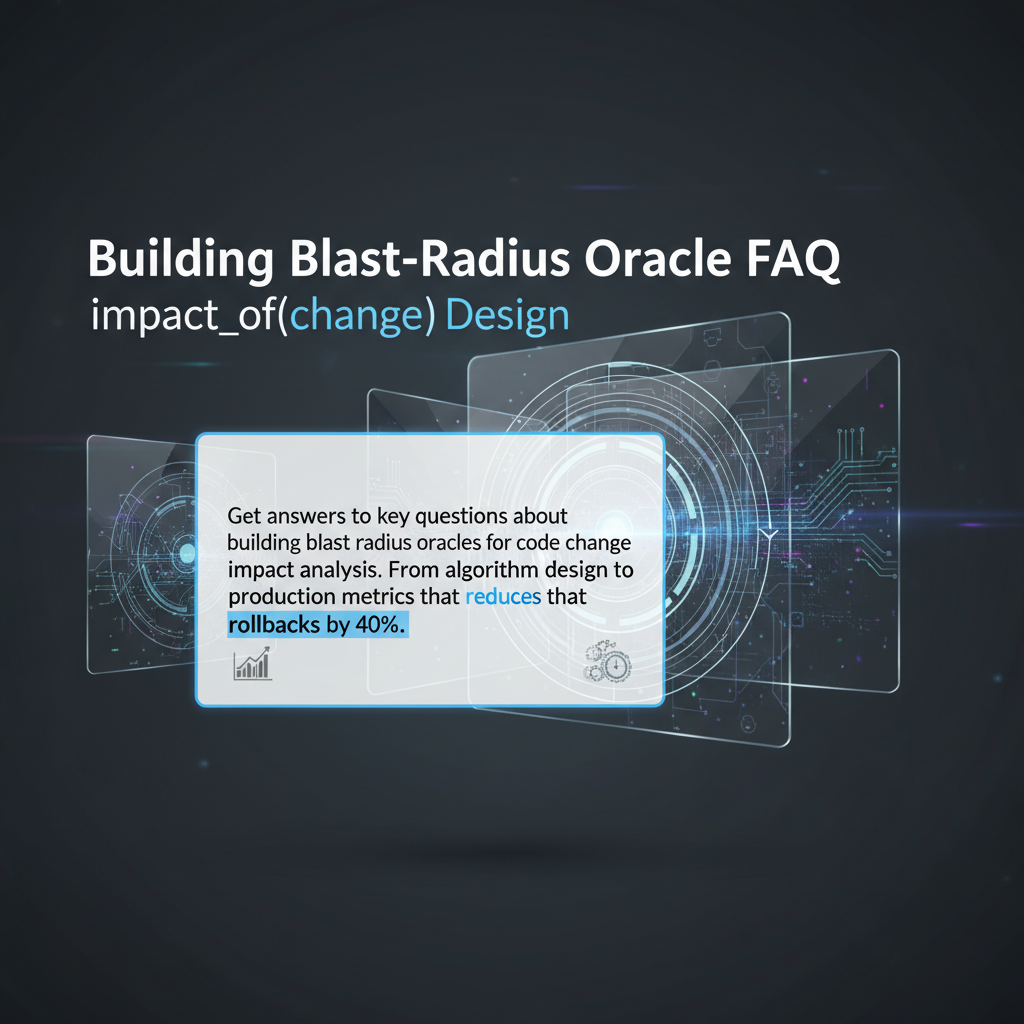 Building Blast-Radius Oracle FAQ
impact_of(change) Design

Get answers to key questions about building blast radius oracles for code change impact analysis. From algorithm design to production metrics that reduces that rollbacks by 40%.